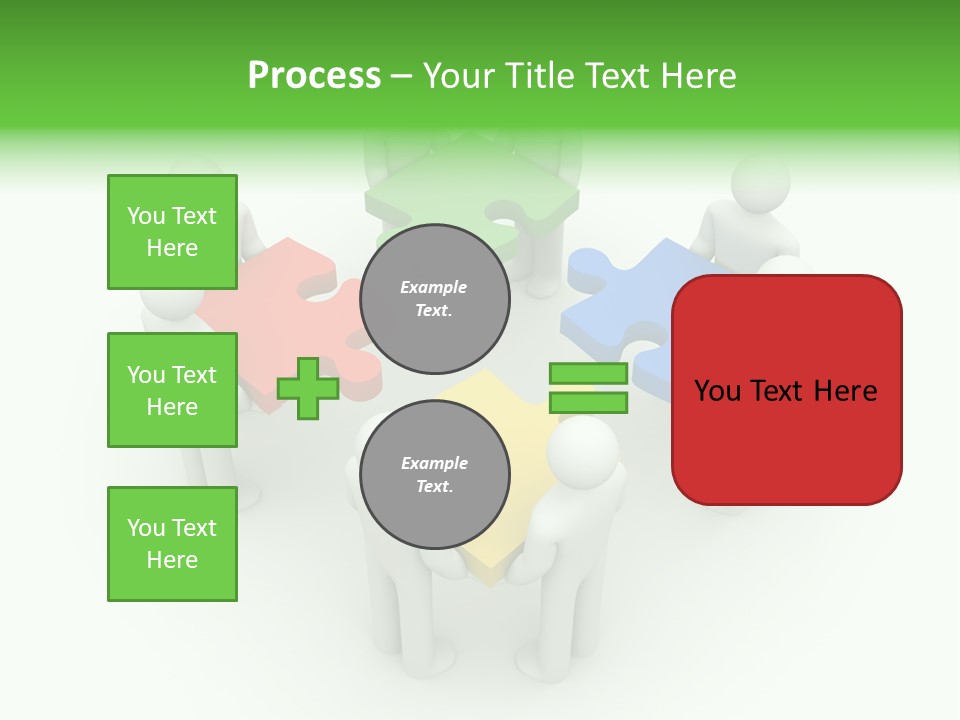 Process – Your Title Text Here

You Text Here

You Text Here

You Text Here

Example Text.

Example Text.

You Text Here